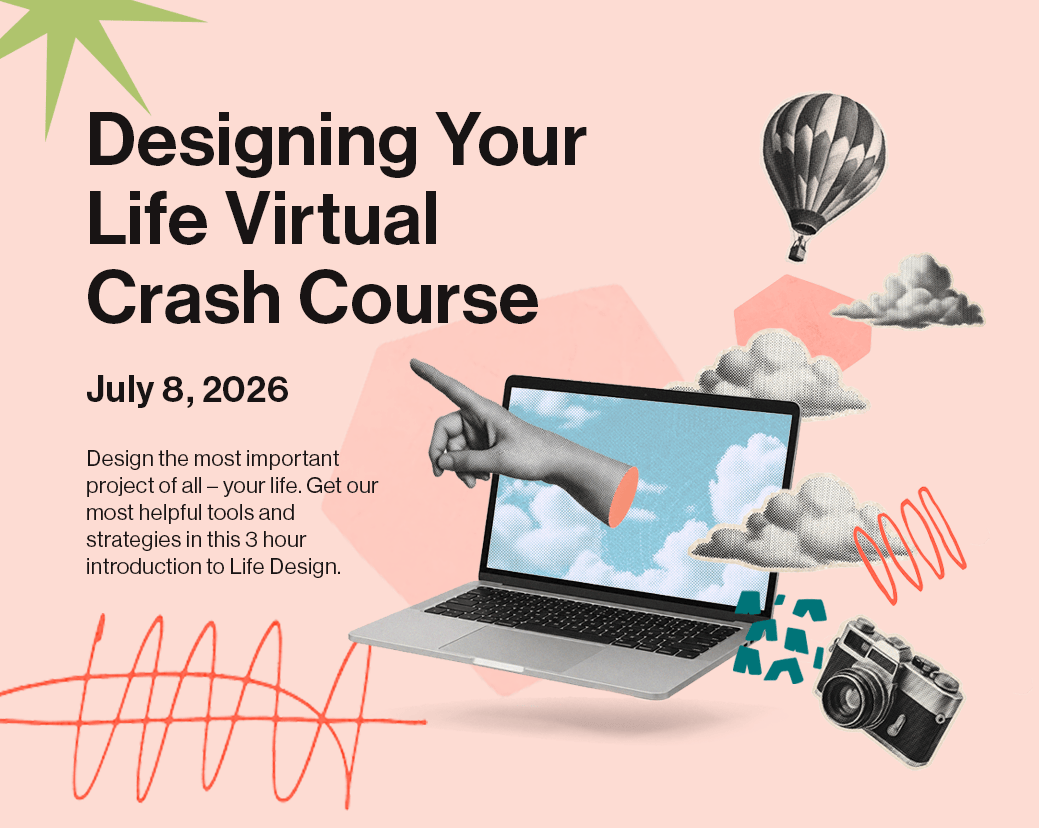 Designing Your Life Virtual Crash Course

July 8, 2026

Design the most important project of all – your life. Get our most helpful tools and strategies in this 3 hour introduction to Life Design.